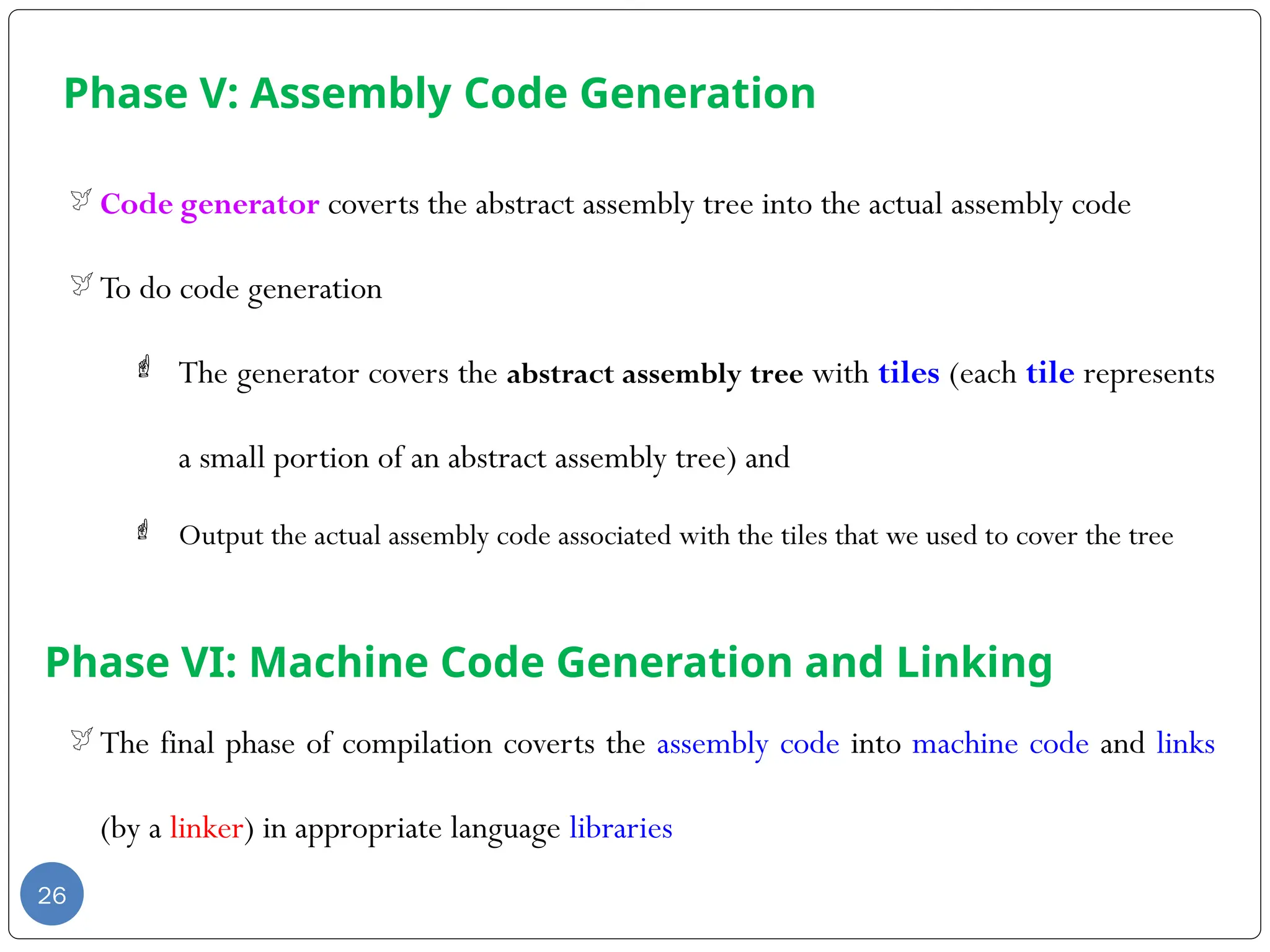 Phase V: Assembly Code Generation

Code generator coverts the abstract assembly tree into the actual assembly code

To do code generation

The generator covers the abstract assembly tree with tiles (each tile represents a small portion of an abstract assembly tree) and

Output the actual assembly code associated with the tiles that we used to cover the tree

Phase VI: Machine Code Generation and Linking

The final phase of compilation coverts the assembly code into machine code and links (by a linker) in appropriate language libraries

26